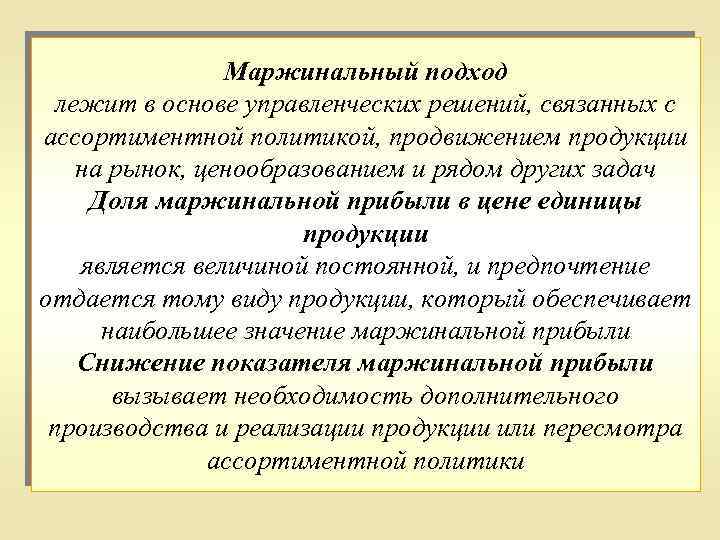 Маржинальный подход
лежит в основе управленческих решений, связанных с ассортиментной политикой, продвижением продукции на рынок, ценообразованием и рядом других задач

Доля маржинальной прибыли в цене единицы продукции
является величиной постоянной, и предпочтение отдается тому виду продукции, который обеспечивает наибольшее значение маржинальной прибыли

Снижение показателя маржинальной прибыли
вызывает необходимость дополнительного производства и реализации продукции или пересмотра ассортиментной политики